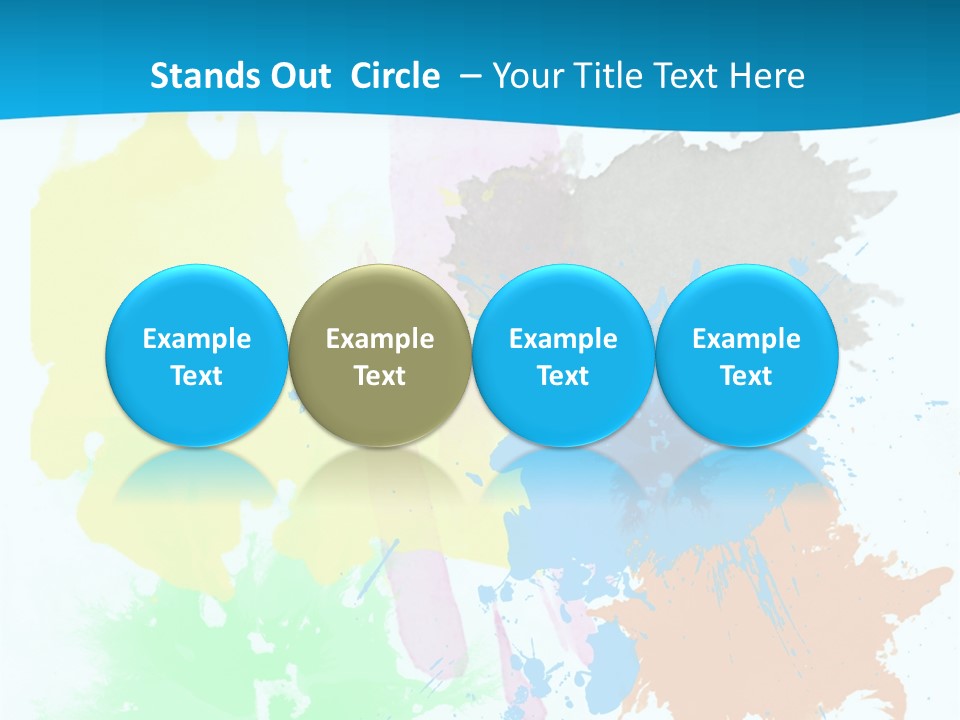 Stands Out Circle – Your Title Text Here

Example Text

Example Text

Example Text

Example Text